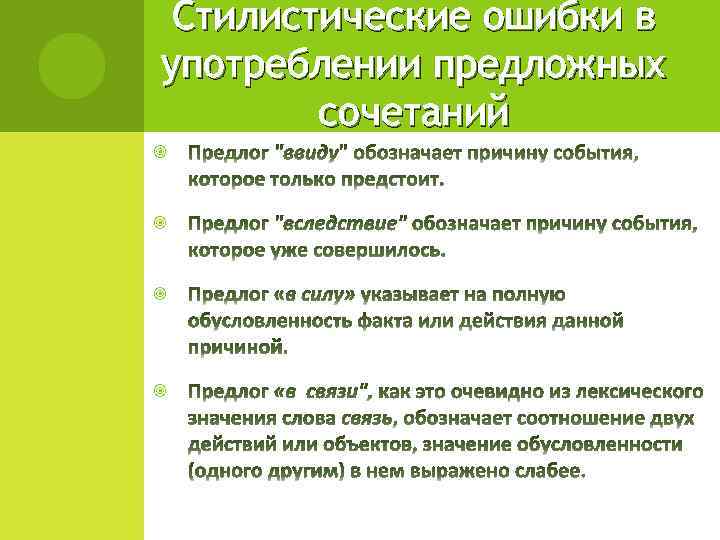 Стилистические ошибки в употреблении предложных сочетаний

Предлог "ввиду" обозначает причину события, которое только предстоит.

Предлог "вследствие" обозначает причину события, которое уже совершилось.

Предлог «в силу» указывает на полную обусловленность факта или действия данной причиной.

Предлог «в связи", как это очевидно из лексического значения слова связь, обозначает соотношение двух действий или объектов, значение обусловленности (одного другим) в нем выражено слабее.